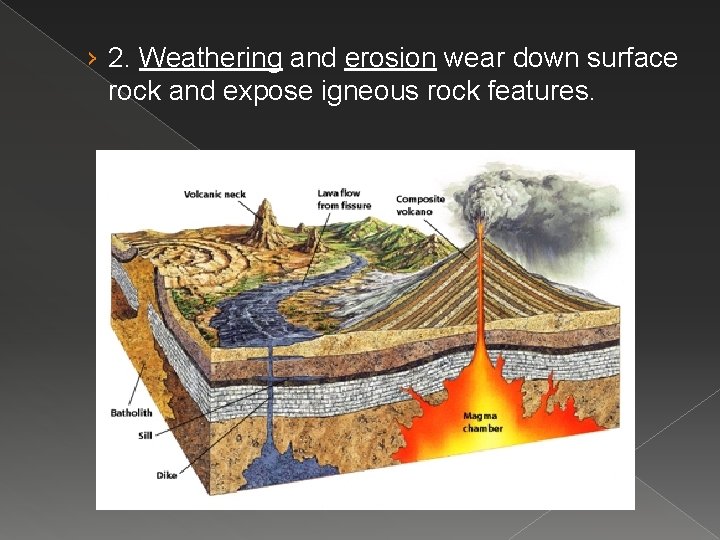 › 2. Weathering and erosion wear down surface rock and expose igneous rock features.

Volcanic neck

Lava flow from fissure

Composite volcano

Batholith

Sill

Dike

Magma chamber